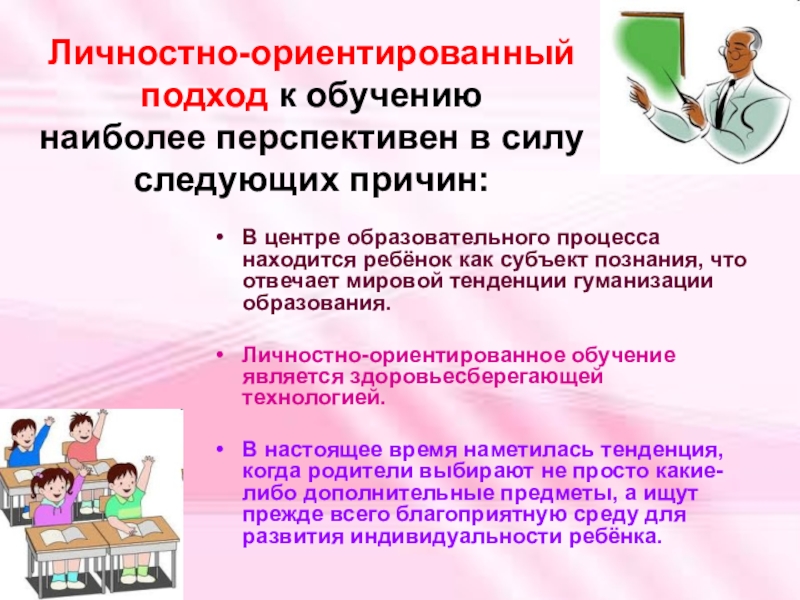 Личностно-ориентированный подход к обучению наиболее перспективен в силу следующих причин:

• В центре образовательного процесса находится ребёнок как субъект познания, что отвечает мировой тенденции гуманизации образования.

• Личностно-ориентированное обучение является здоровьесберегающей технологией.

• В настоящее время наметилась тенденция, когда родители выбирают не просто какие-либо дополнительные предметы, а ищут прежде всего благоприятную среду для развития индивидуальности ребёнка.